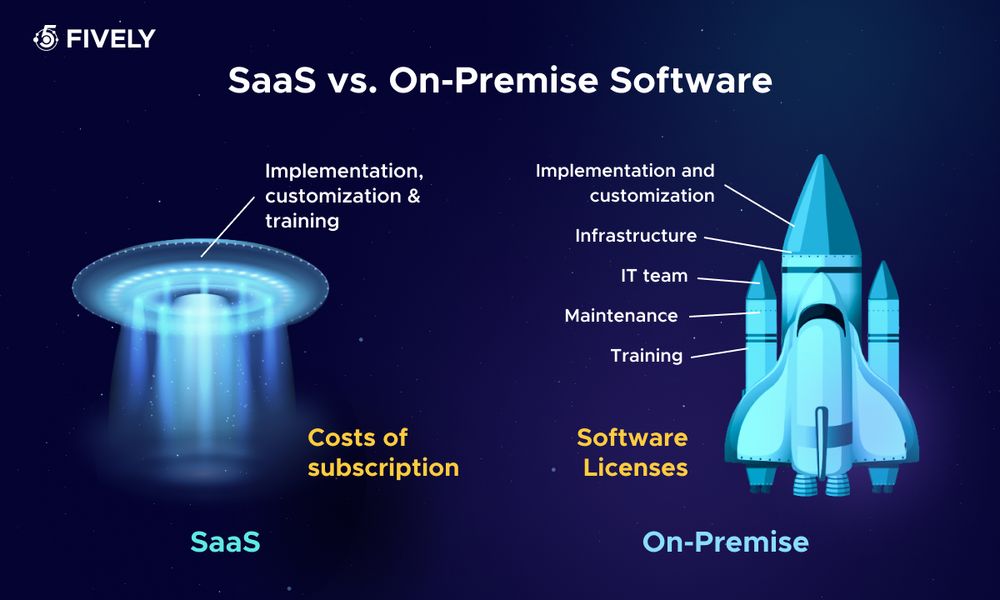 FIVELY

SaaS vs. On-Premise Software

Implementation, customization & training

Costs of subscription

SaaS

Implementation and customization

Infrastructure

IT team

Maintenance

Training

Software Licenses

On-Premise